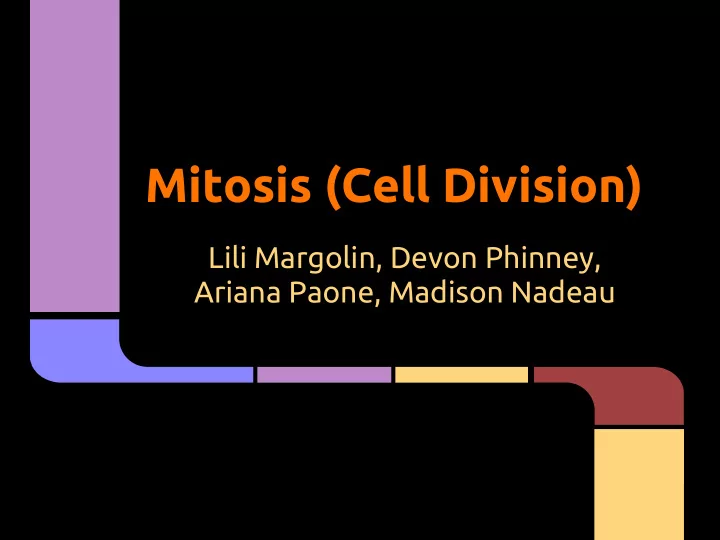 Mitosis (Cell Division)

Lili Margolin, Devon Phinney, Ariana Paone, Madison Nadeau